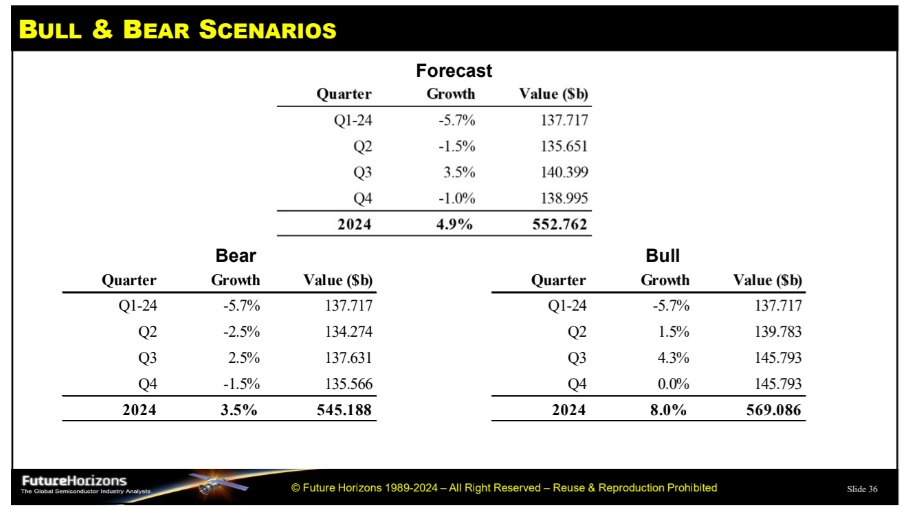 BULL & BEAR SCENARIOS

Forecast

| Quarter | Growth | Value ($b) |
|---|---|---|
| Q1-24 | -5.7% | 137.717 |
| Q2 | -1.5% | 135.651 |
| Q3 | 3.5% | 140.399 |
| Q4 | -1.0% | 138.995 |
| 2024 | 4.9% | 552.762 |

Bear

| Quarter | Growth | Value ($b) |
|---|---|---|
| Q1-24 | -5.7% | 137.717 |
| Q2 | -2.5% | 134.274 |
| Q3 | 2.5% | 137.631 |
| Q4 | -1.5% | 135.566 |
| 2024 | 3.5% | 545.188 |

Bull

| Quarter | Growth | Value ($b) |
|---|---|---|
| Q1-24 | -5.7% | 137.717 |
| Q2 | 1.5% | 139.783 |
| Q3 | 4.3% | 145.793 |
| Q4 | 0.0% | 145.793 |
| 2024 | 8.0% | 569.086 |

FutureHorizons
The Global Semiconductor Industry Analysts

© Future Horizons 1989-2024 – All Right Reserved – Reuse & Reproduction Prohibited

Slide 36